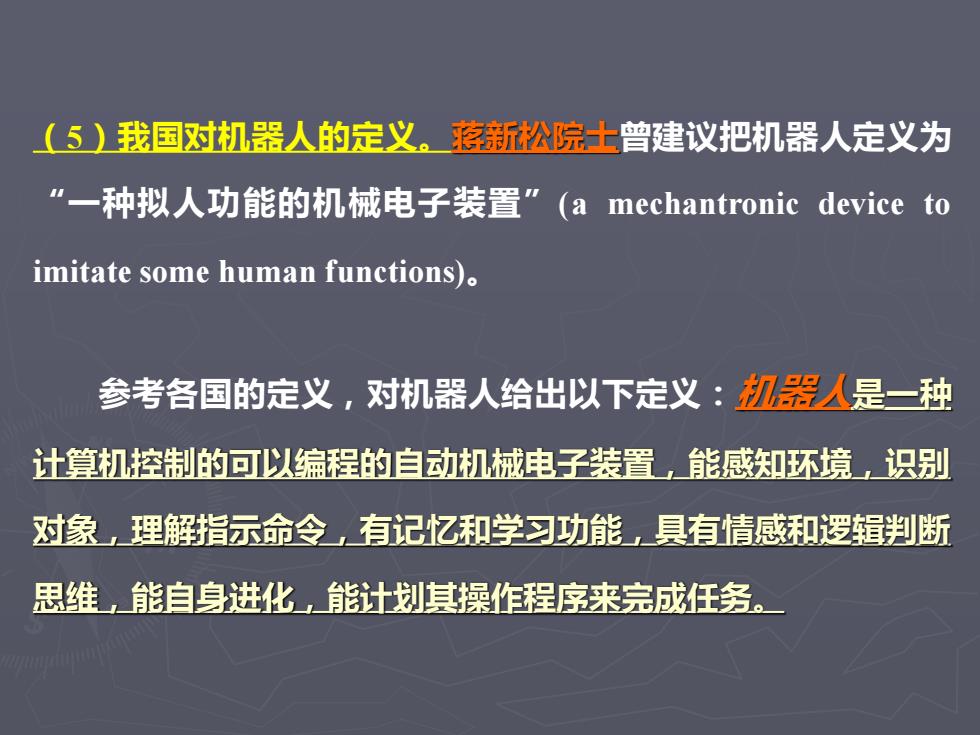 （5）我国对机器人的定义。蒋新松院士曾建议把机器人定义为“一种拟人功能的机械电子装置”(a mechantronic device to imitate some human functions)。

参考各国的定义，对机器人给出以下定义：机器人是一种计算机控制的可以编程的自动机械电子装置，能感知环境，识别对象，理解指示命令，有记忆和学习功能，具有情感和逻辑判断思维，能自身进化，能计划其操作程序来完成任务。